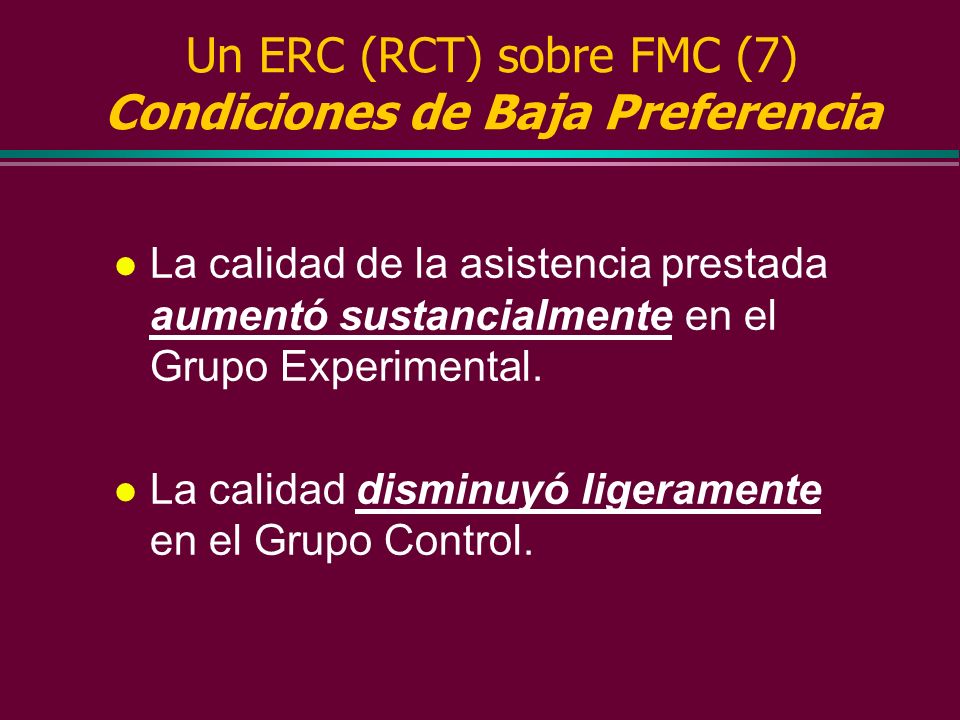 Un ERC (RCT) sobre FMC (7)
Condiciones de Baja Preferencia

La calidad de la asistencia prestada aumentó sustancialmente en el Grupo Experimental.

La calidad disminuyó ligeramente en el Grupo Control.